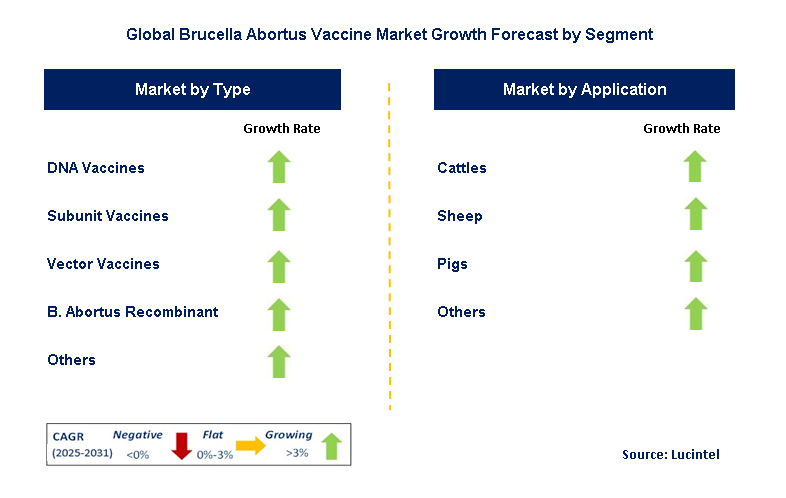 Global Brucella Abortus Vaccine Market Growth Forecast by Segment

Market by Type

Growth Rate

DNA Vaccines

Subunit Vaccines

Vector Vaccines

B. Abortus Recombinant

Others

Market by Application

Growth Rate

Cattles

Sheep

Pigs

Others

CAGR (2025-2031) Negative <0% Flat 0%-3% Growing >3%

Source: Lucintel